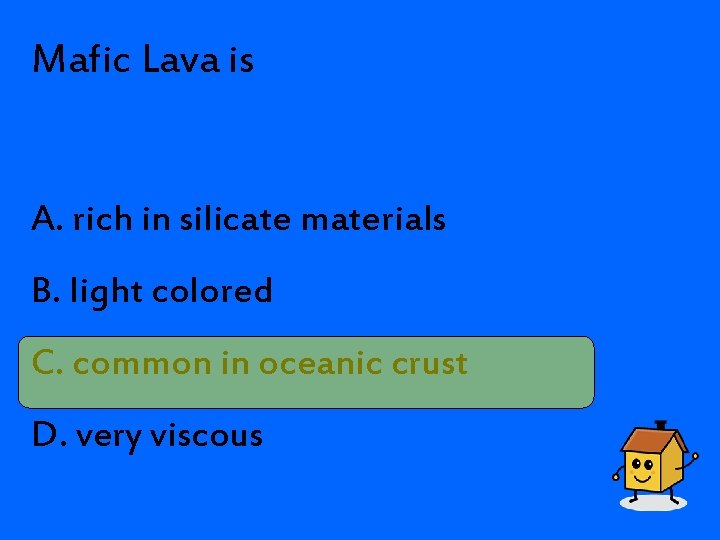 Mafic Lava is

A. rich in silicate materials

B. light colored

C. common in oceanic crust

D. very viscous